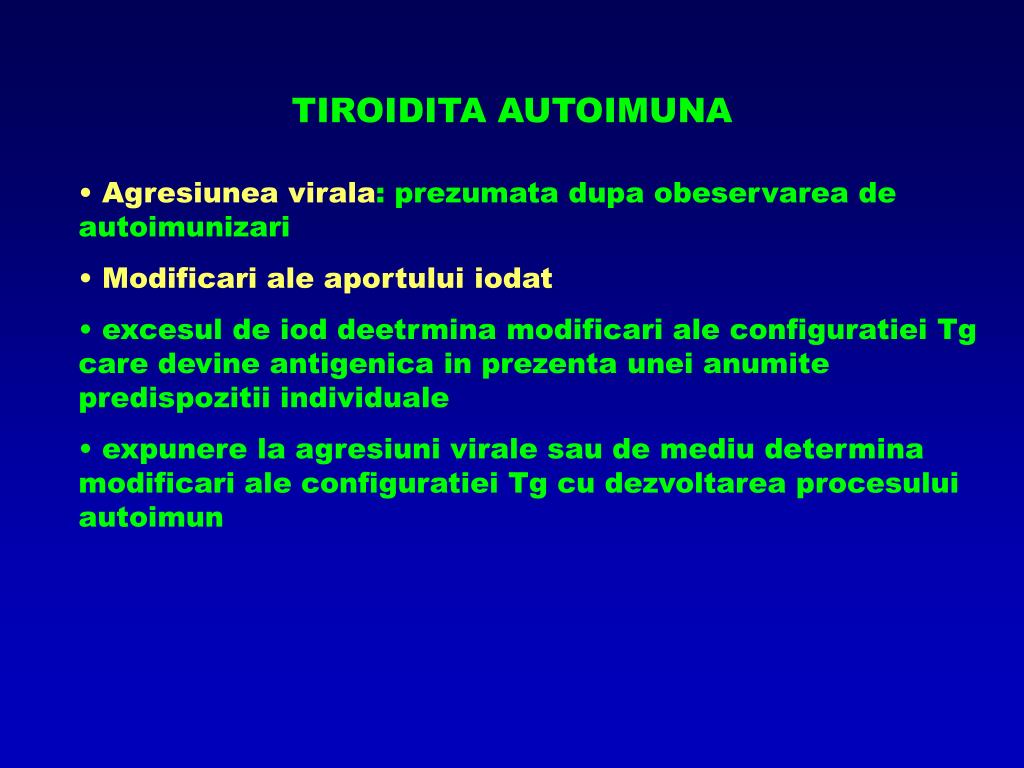 TIROIDITA AUTOIMUNA

• Agresiunea virala: prezumata dupa obeservarea de autoimunizari

• Modificari ale aportului iodat

• excesul de iod deetrmina modificari ale configuratiei Tg care devine antigenica in prezenta unei anumite predispozitii individuale

• expunere la agresiuni virale sau de mediu determina modificari ale configuratiei Tg cu dezvoltarea procesului autoimun